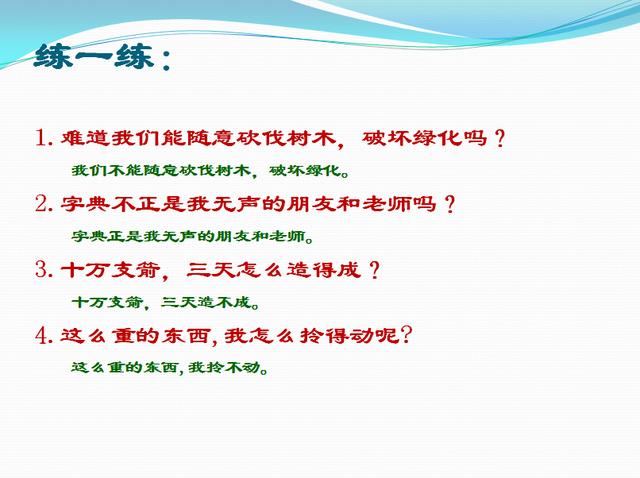 练一练：

1. 难道我们能随意砍伐树木，破坏绿化吗？

我们不能随意砍伐树木，破坏绿化。

2. 字典不正是我无声的朋友和老师吗？

字典正是我无声的朋友和老师。

3. 十万支箭，三天怎么造得成？

十万支箭，三天造不成。

4. 这么重的东西，我怎么拎得动呢？

这么重的东西，我拎不动。